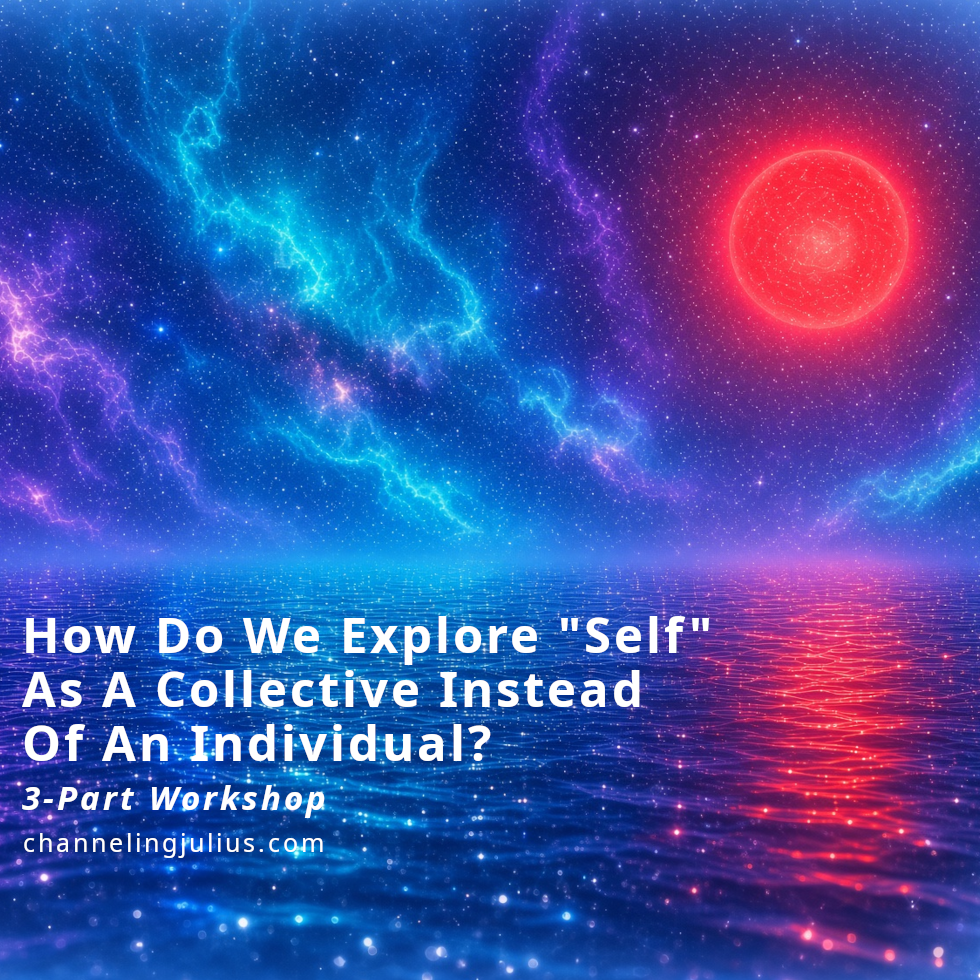 How Do We Explore "Self" As A Collective Instead Of An Individual?

3-Part Workshop

channelingjulius.com